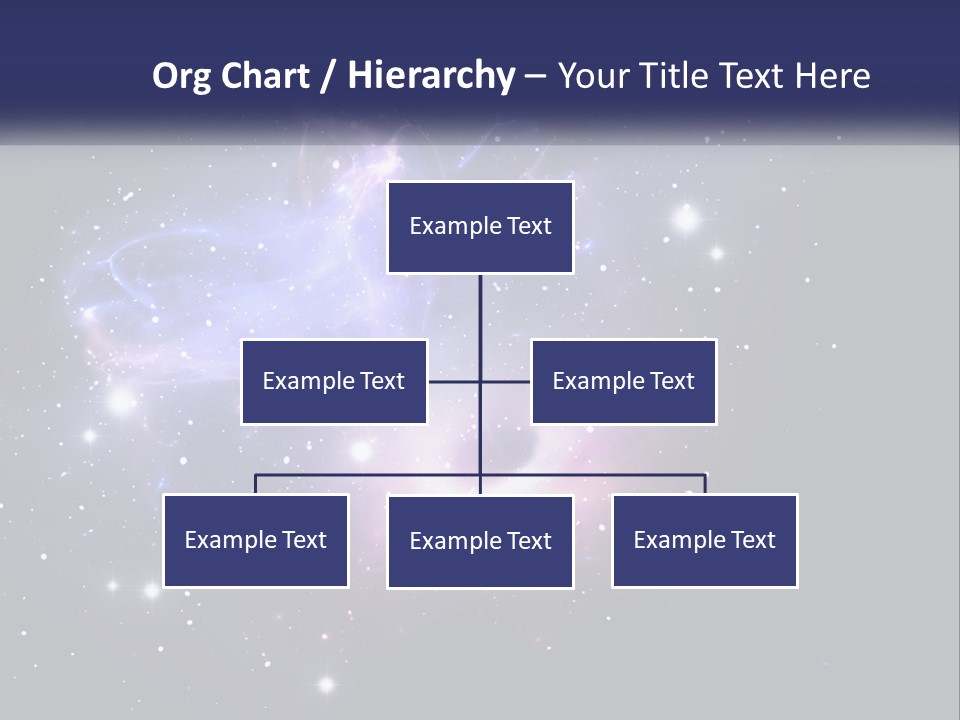 Org Chart / Hierarchy – Your Title Text Here

Example Text

Example Text

Example Text

Example Text

Example Text

Example Text